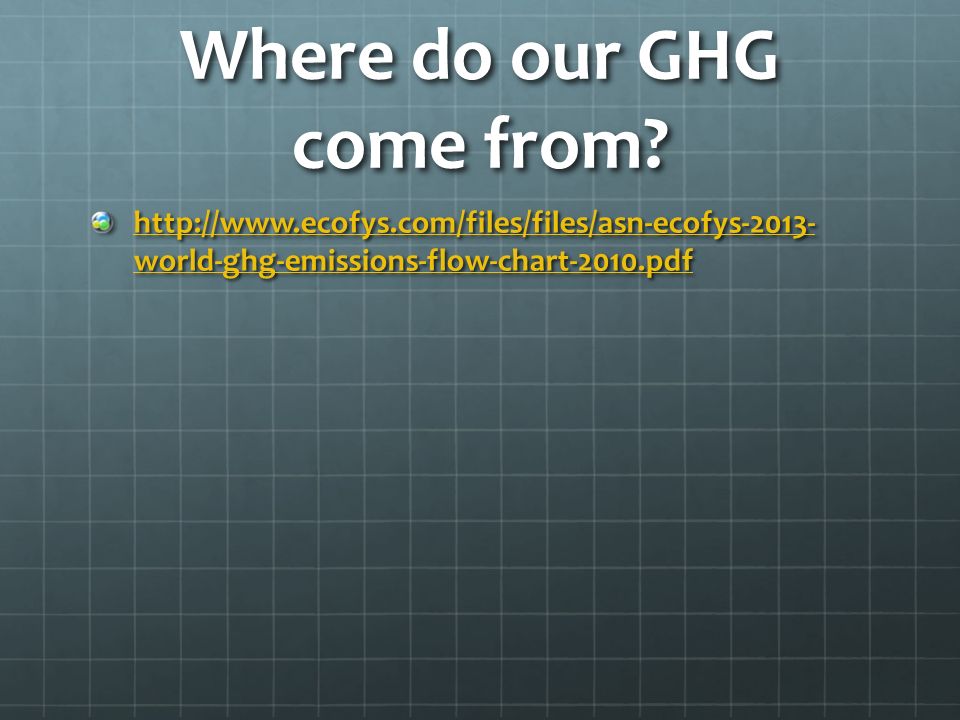 Where do our GHG come from?

http://www.ecofys.com/files/files/asn-ecofys-2013-world-ghg-emissions-flow-chart-2010.pdf